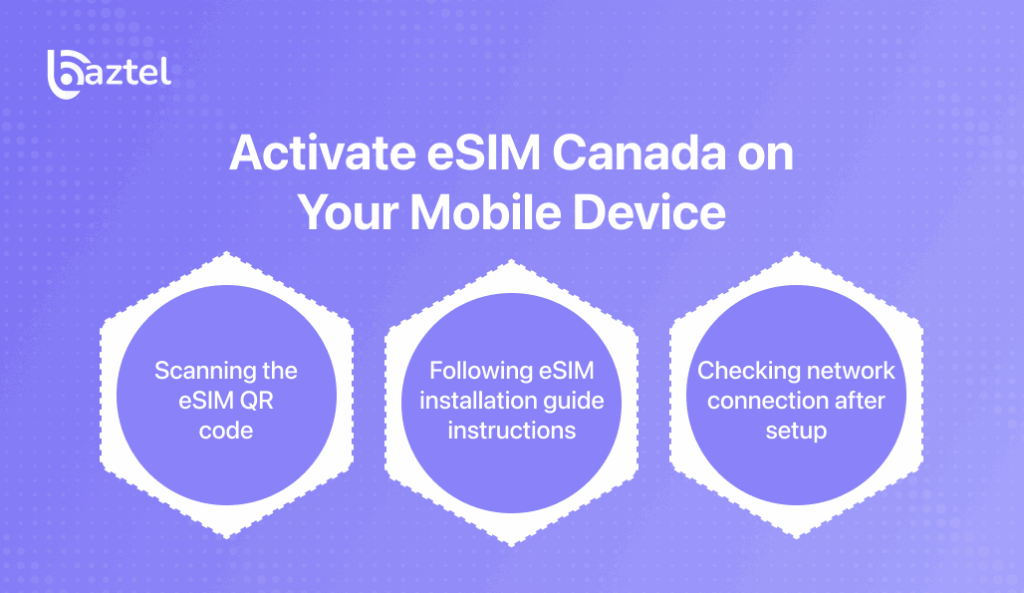 baztel

Activate eSIM Canada on Your Mobile Device

Scanning the eSIM QR code

Following eSIM installation guide instructions

Checking network connection after setup